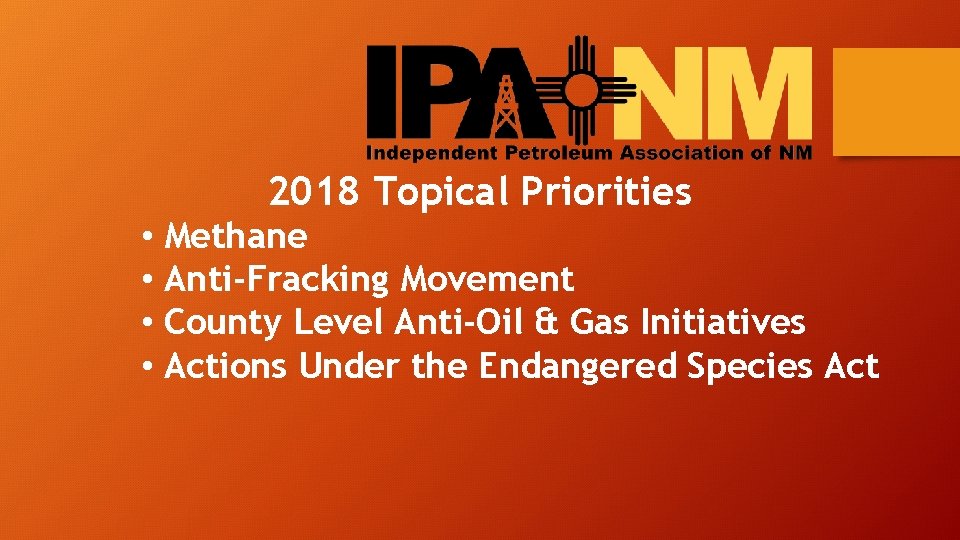 IPA NM
Independent Petroleum Association of NM

2018 Topical Priorities

• Methane
• Anti-Fracking Movement
• County Level Anti-Oil & Gas Initiatives
• Actions Under the Endangered Species Act